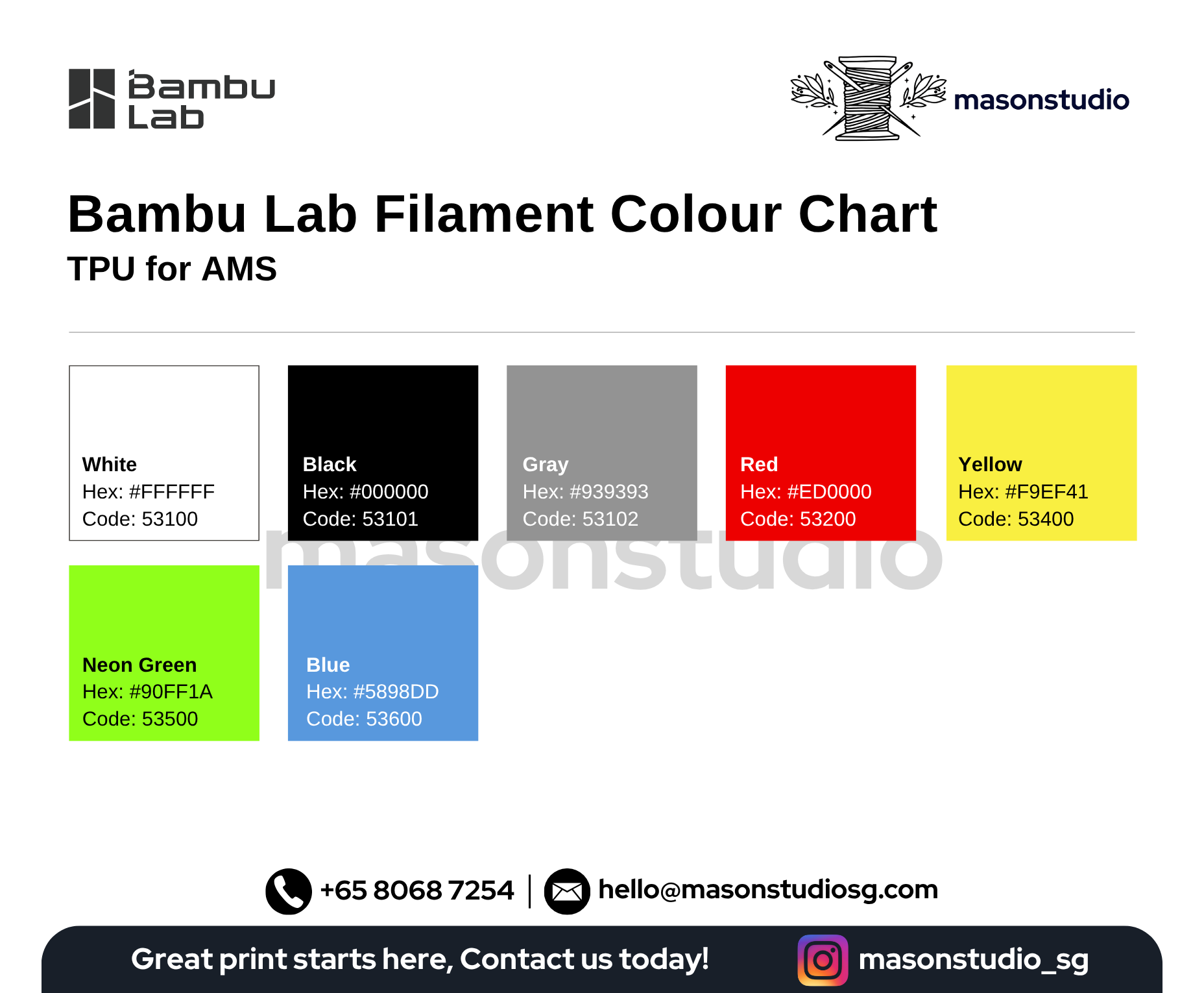 Bambu Lab

masonstudio

Bambu Lab Filament Colour Chart
TPU for AMS

White
Hex: #FFFFFF
Code: 53100

Black
Hex: #000000
Code: 53101

Gray
Hex: #939393
Code: 53102

Red
Hex: #ED0000
Code: 53200

Yellow
Hex: #F9EF41
Code: 53400

masonstudio

Neon Green
Hex: #90FF1A
Code: 53500

Blue
Hex: #5898DD
Code: 53600

+65 8068 7254 | hello@masonstudiosg.com

Great print starts here, Contact us today! masonstudio_sg